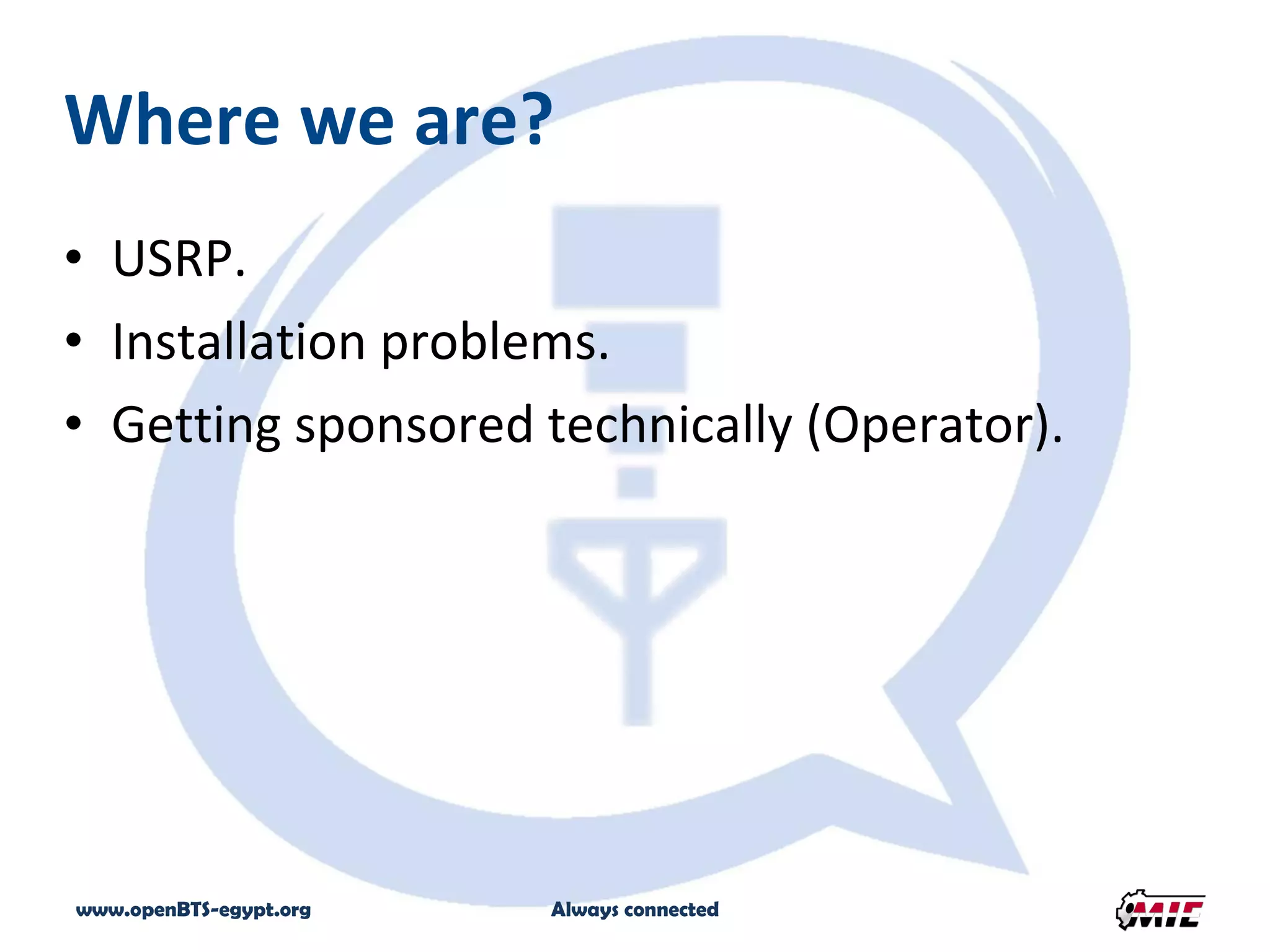 Where we are?

• USRP.
• Installation problems.
• Getting sponsored technically (Operator).

www.openBTS-egypt.org

Always connected

MIE